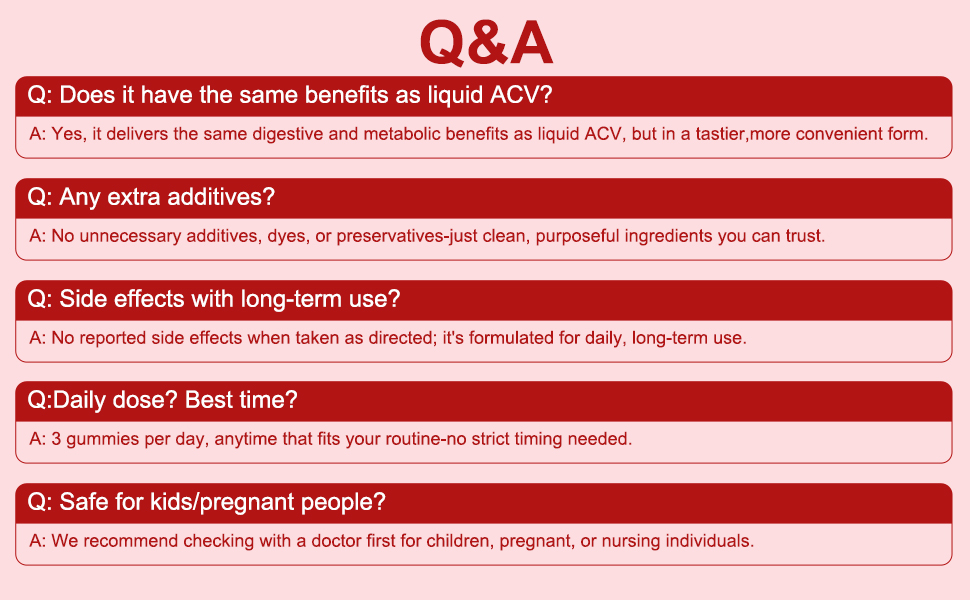 Q&A

Q: Does it have the same benefits as liquid ACV?

A: Yes, it delivers the same digestive and metabolic benefits as liquid ACV, but in a tastier,more convenient form.

Q: Any extra additives?

A: No unnecessary additives, dyes, or preservatives-just clean, purposeful ingredients you can trust.

Q: Side effects with long-term use?

A: No reported side effects when taken as directed; it's formulated for daily, long-term use.

Q:Daily dose? Best time?

A: 3 gummies per day, anytime that fits your routine-no strict timing needed.

Q: Safe for kids/pregnant people?

A: We recommend checking with a doctor first for children, pregnant, or nursing individuals.